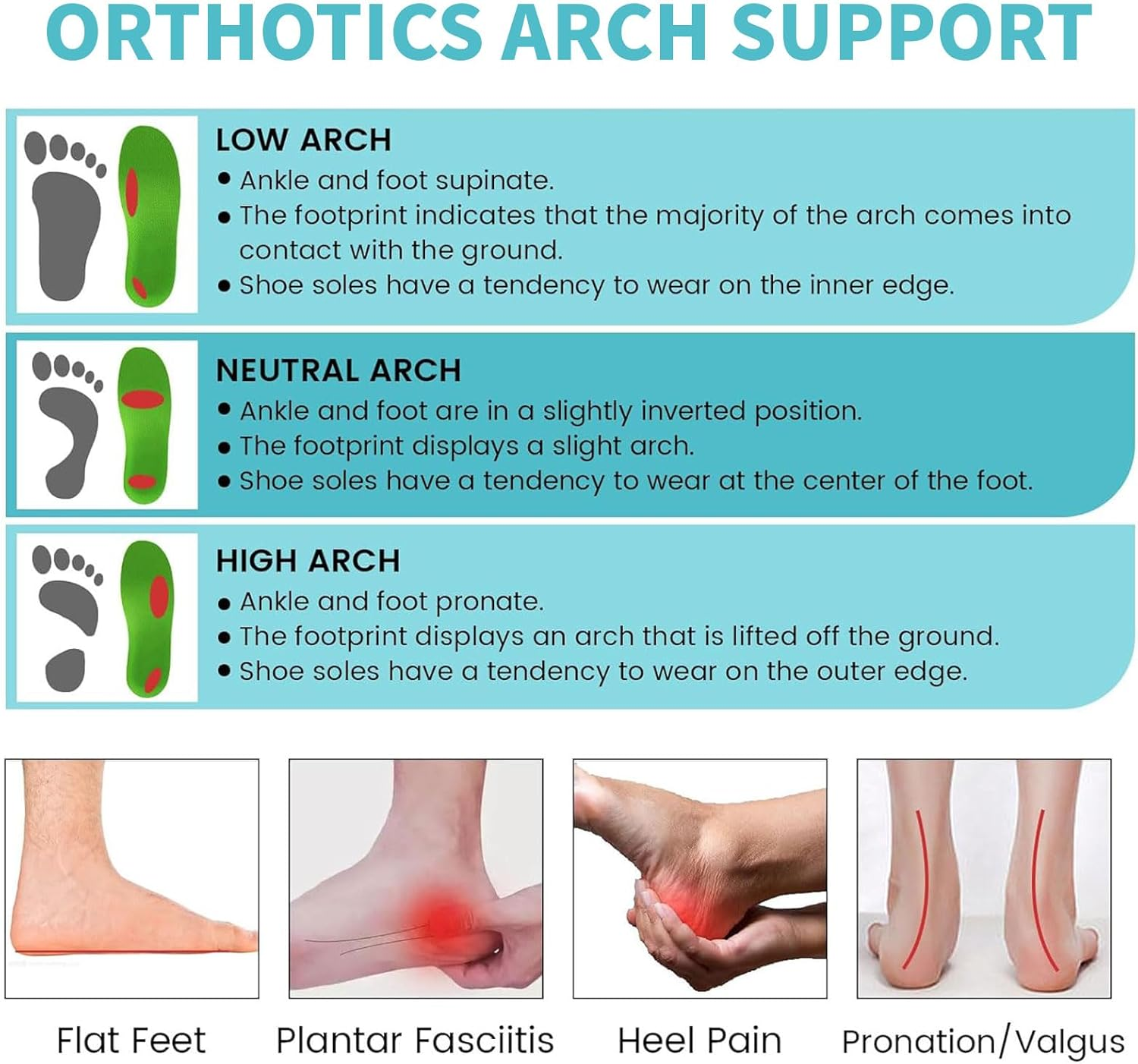 ORTHOTICS ARCH SUPPORT

LOW ARCH
• Ankle and foot supinate.
• The footprint indicates that the majority of the arch comes into contact with the ground.
• Shoe soles have a tendency to wear on the inner edge.

NEUTRAL ARCH
• Ankle and foot are in a slightly inverted position.
• The footprint displays a slight arch.
• Shoe soles have a tendency to wear at the center of the foot.

HIGH ARCH
• Ankle and foot pronate.
• The footprint displays an arch that is lifted off the ground.
• Shoe soles have a tendency to wear on the outer edge.

Flat Feet

Plantar Fasciitis

Heel Pain

Pronation/Valgus